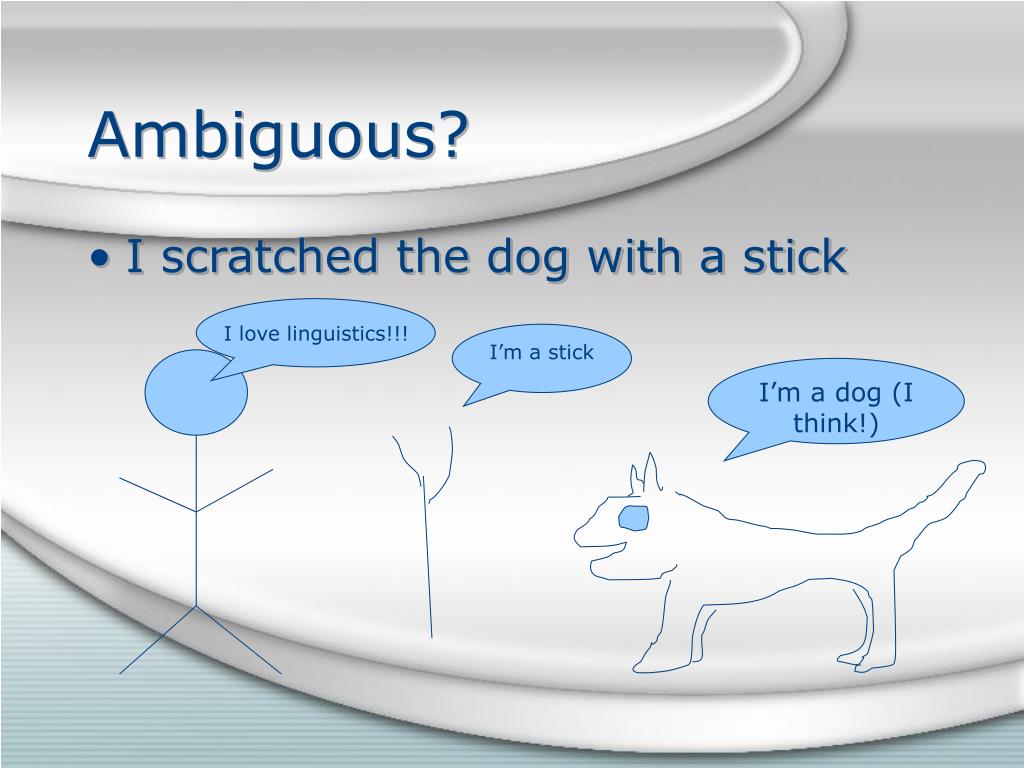 Ambiguous?

• I scratched the dog with a stick

I love linguistics!!!

I’m a stick

I’m a dog (I think!)